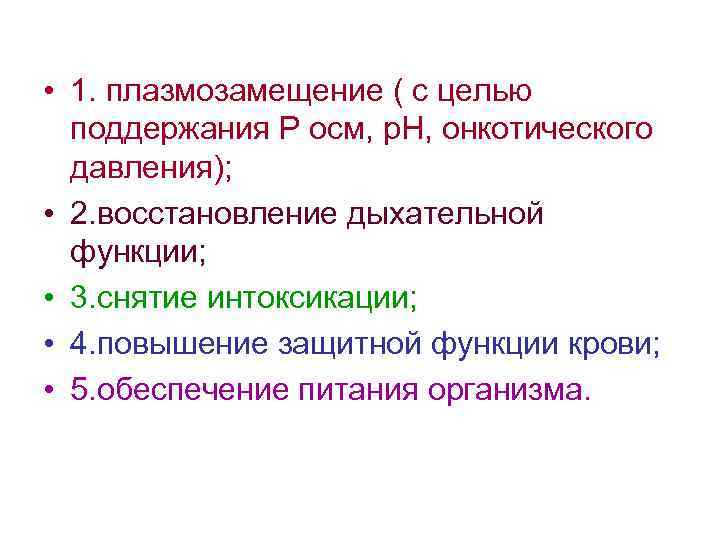 • 1. плазмозамещение ( с целью поддержания Р осм, рН, онкотического давления);
• 2.восстановление дыхательной функции;
• 3.снятие интоксикации;
• 4.повышение защитной функции крови;
• 5.обеспечение питания организма.